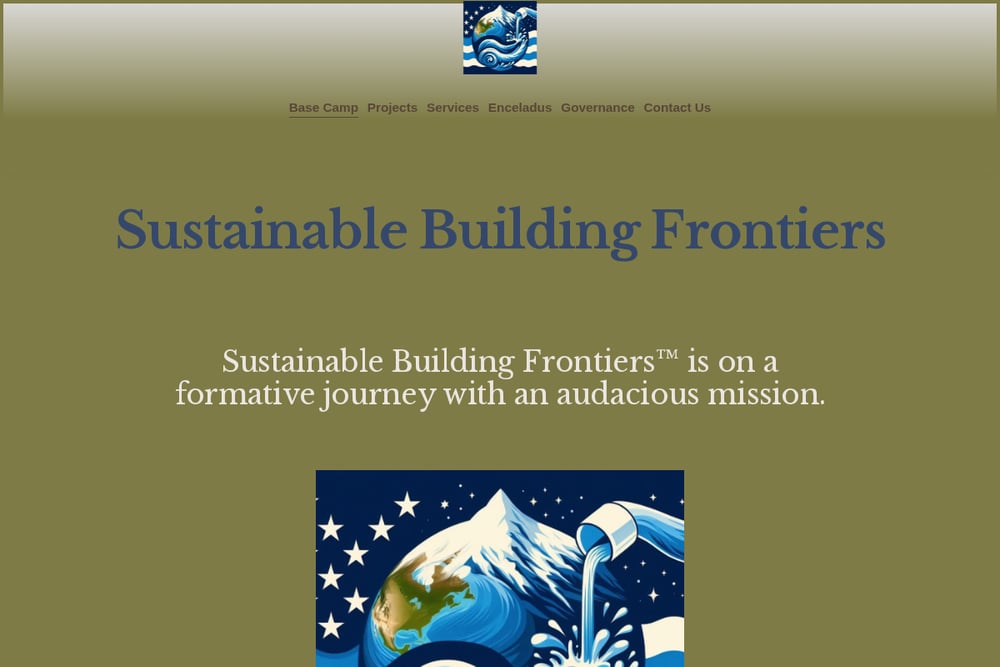 Base Camp Projects Services Enceladus Governance Contact Us

Sustainable Building Frontiers

Sustainable Building Frontiers™ is on a formative journey with an audacious mission.